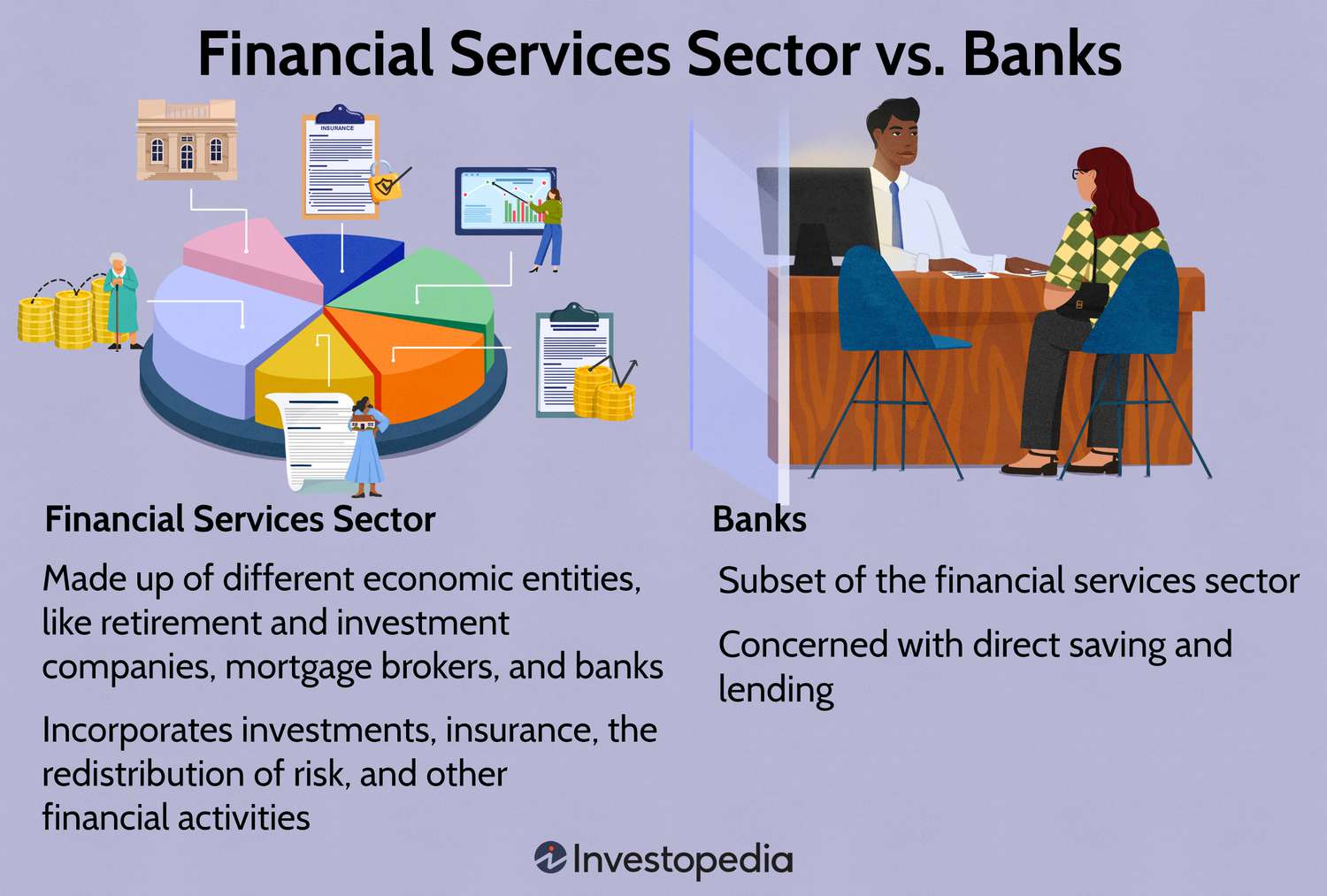 Financial Services Sector vs. Banks

INSURANCE

Financial Services Sector

Made up of different economic entities, like retirement and investment companies, mortgage brokers, and banks

Incorporates investments, insurance, the redistribution of risk, and other financial activities

Banks

Subset of the financial services sector

Concerned with direct saving and lending

Investopedia